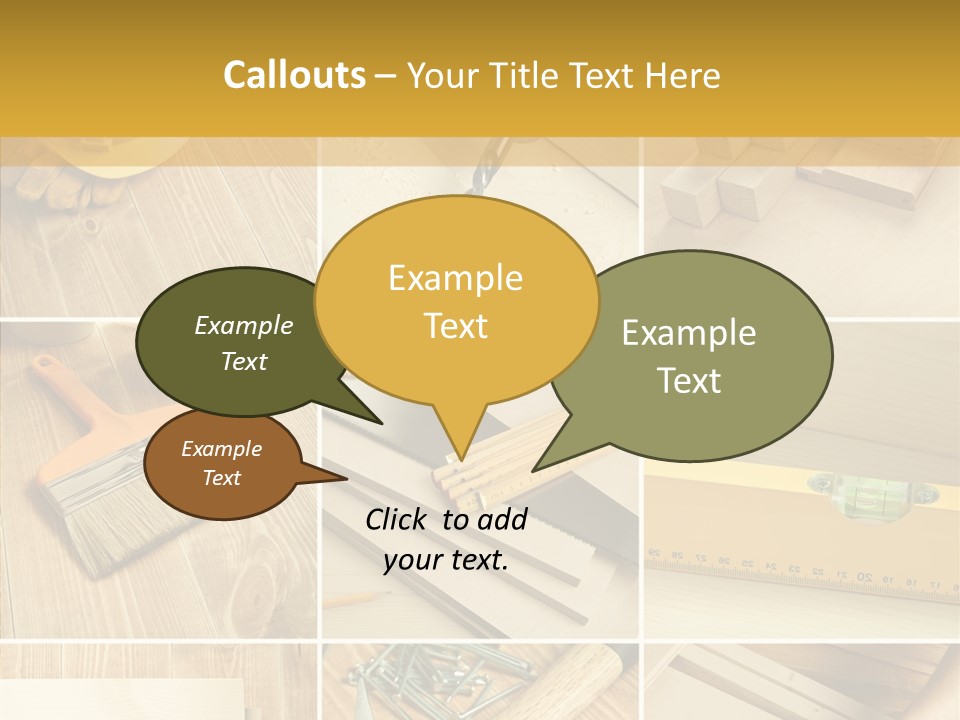 Callouts – Your Title Text Here

Example Text

Example Text

Example Text

Example Text

Click to add your text.